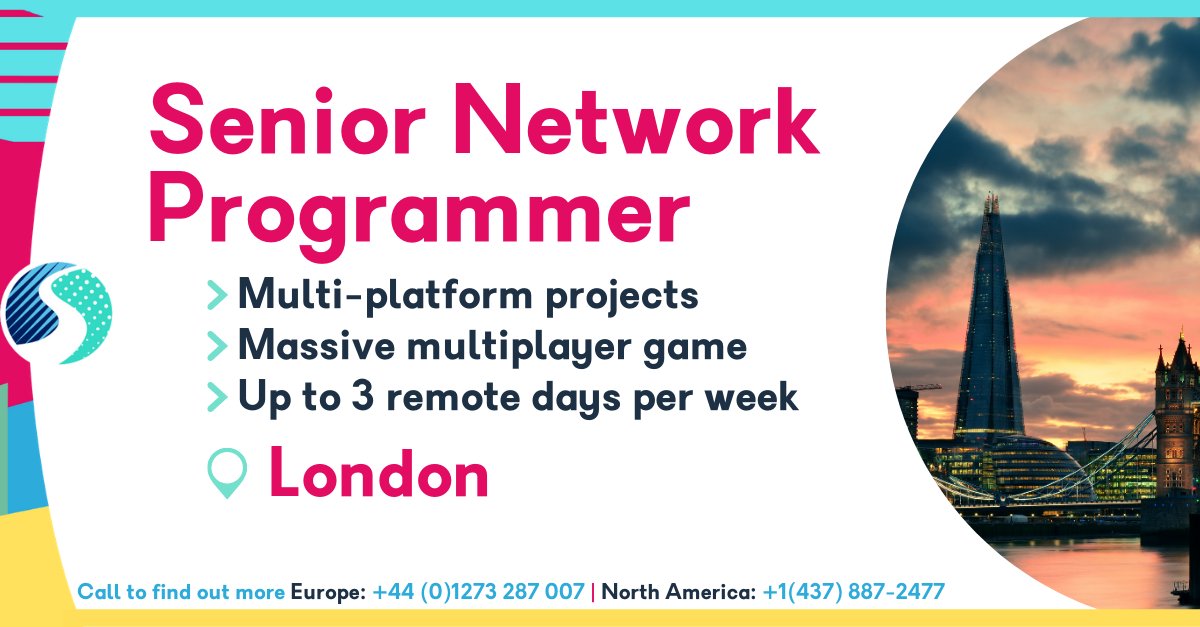 Senior Network Programmer

> Multi-platform projects
> Massive multiplayer game
> Up to 3 remote days per week

London

Call to find out more Europe: +44 (0)1273 287 007 | North America: +1(437) 887-2477